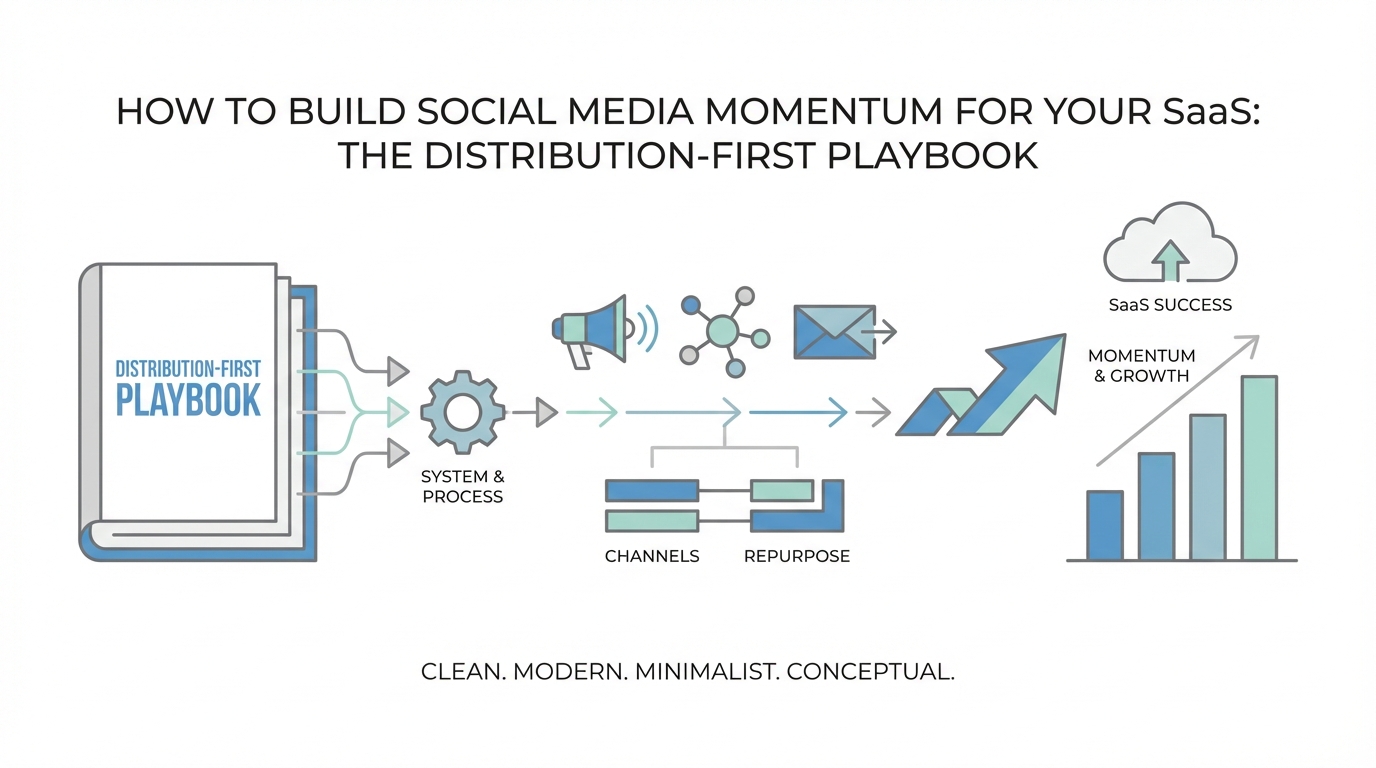 HOW TO BUILD SOCIAL MEDIA MOMENTUM FOR YOUR SaaS: THE DISTRIBUTION-FIRST PLAYBOOK

DISTRIBUTION-FIRST PLAYBOOK

SYSTEM & PROCESS

CHANNELS

REPURPOSE

SaaS SUCCESS

MOMENTUM & GROWTH

CLEAN. MODERN. MINIMALIST. CONCEPTUAL.